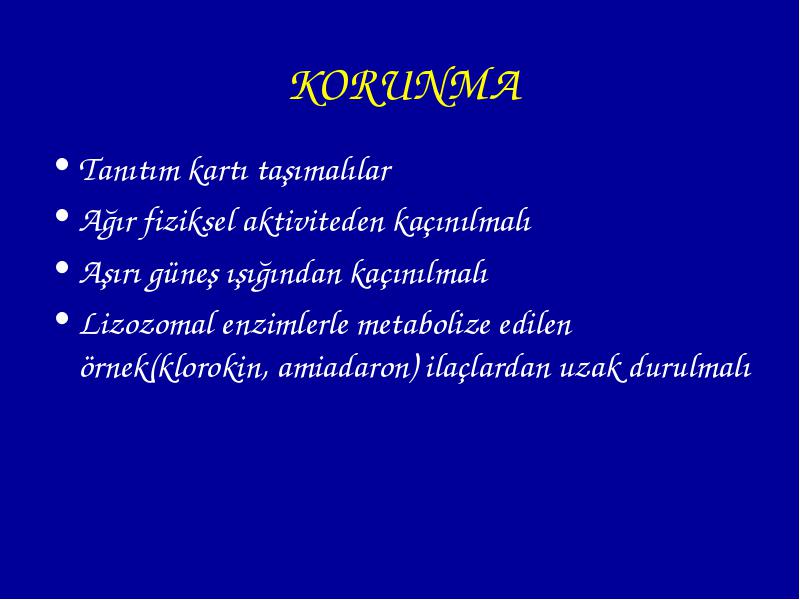 KORUNMA

• Tanıtım kartı taşımalılar
• Ağır fiziksel aktiviteden kaçınılmalı
• Aşırı güneş ışığından kaçınılmalı
• Lizozomal enzimlerle metabolize edilen örnek(klorokin, amiadaron) ilaçlardan uzak durulmalı